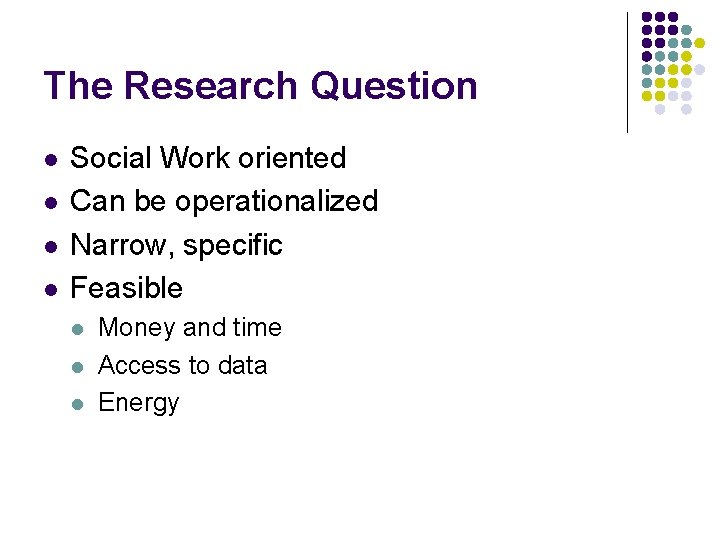 The Research Question

- Social Work oriented
- Can be operationalized
- Narrow, specific
- Feasible
  - Money and time
  - Access to data
  - Energy